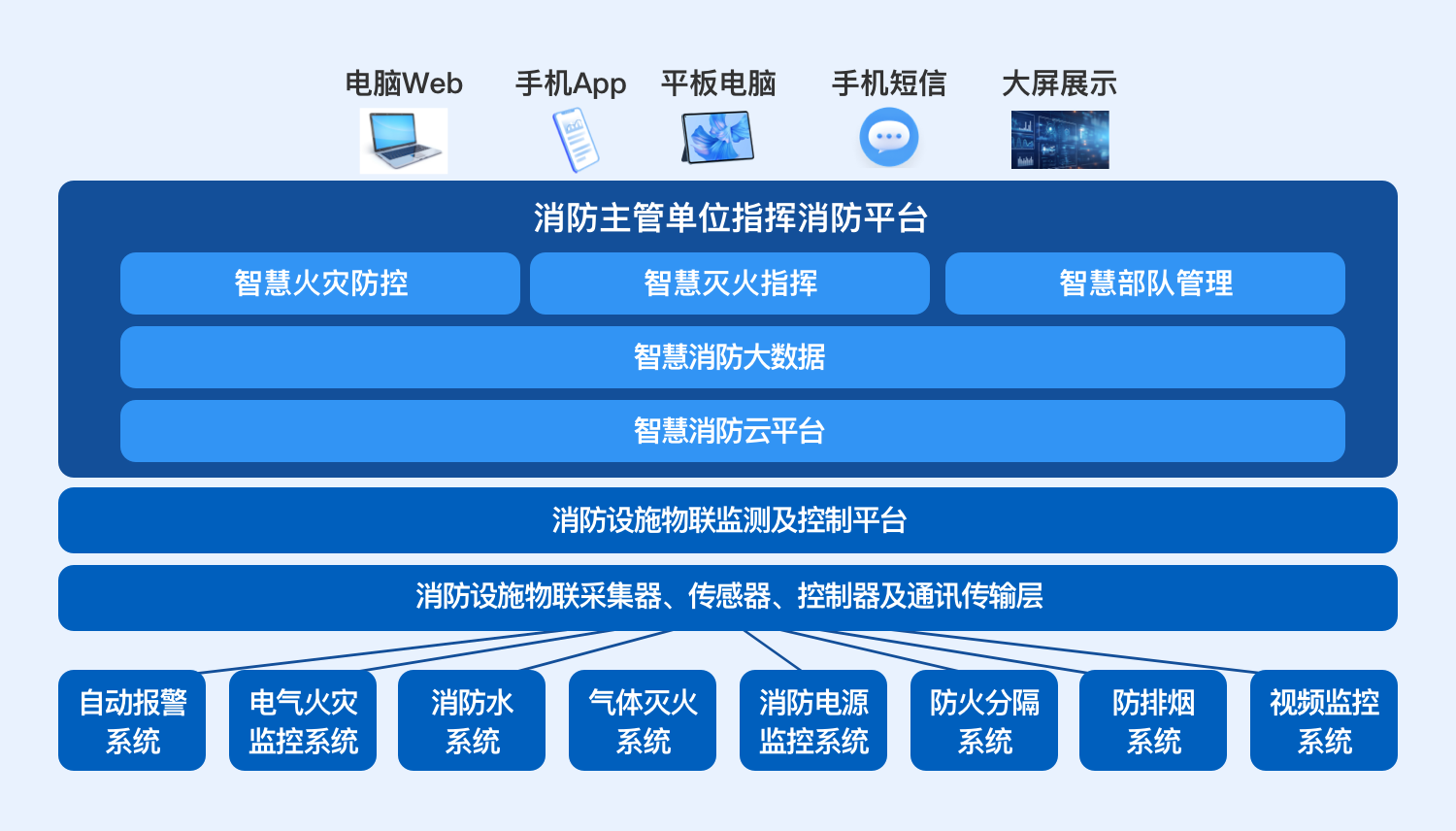 电脑Web 手机App 平板电脑 手机短信 大屏展示

消防主管单位指挥消防平台

智慧火灾防控 智慧灭火指挥 智慧部队管理

智慧消防大数据

智慧消防云平台

消防设施物联监测及控制平台

消防设施物联采集器、传感器、控制器及通讯传输层

自动报警系统 电气火灾监控系统 消防水系统 气体灭火系统 消防电源监控系统 防火分隔系统 防排烟系统 视频监控系统